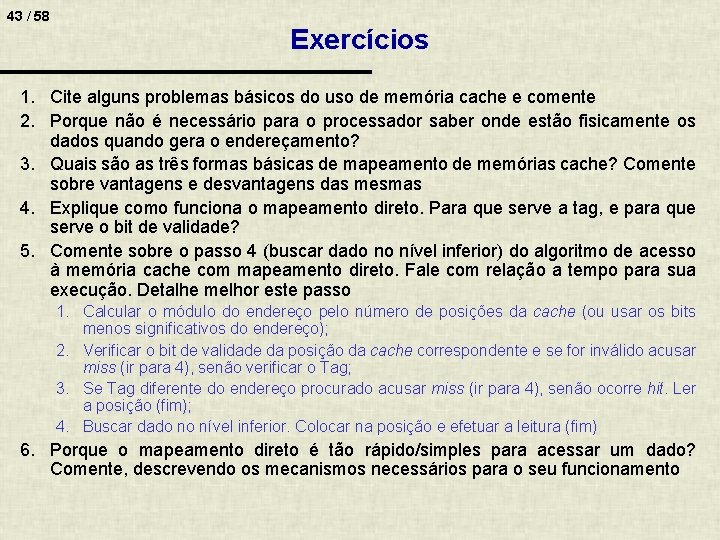 43 / 58

Exercícios

1. Cite alguns problemas básicos do uso de memória cache e comente
2. Porque não é necessário para o processador saber onde estão fisicamente os dados quando gera o endereçamento?
3. Quais são as três formas básicas de mapeamento de memórias cache? Comente sobre vantagens e desvantagens das mesmas
4. Explique como funciona o mapeamento direto. Para que serve a tag, e para que serve o bit de validade?
5. Comente sobre o passo 4 (buscar dado no nível inferior) do algoritmo de acesso à memória cache com mapeamento direto. Fale com relação a tempo para sua execução. Detalhe melhor este passo
1. Calcular o módulo do endereço pelo número de posições da cache (ou usar os bits menos significativos do endereço);
2. Verificar o bit de validade da posição da cache correspondente e se for inválido acusar miss (ir para 4), senão verificar o Tag;
3. Se Tag diferente do endereço procurado acusar miss (ir para 4), senão ocorre hit. Ler a posição (fim);
4. Buscar dado no nível inferior. Colocar na posição e efetuar a leitura (fim)
6. Porque o mapeamento direto é tão rápido/simples para acessar um dado? Comente, descrevendo os mecanismos necessários para o seu funcionamento